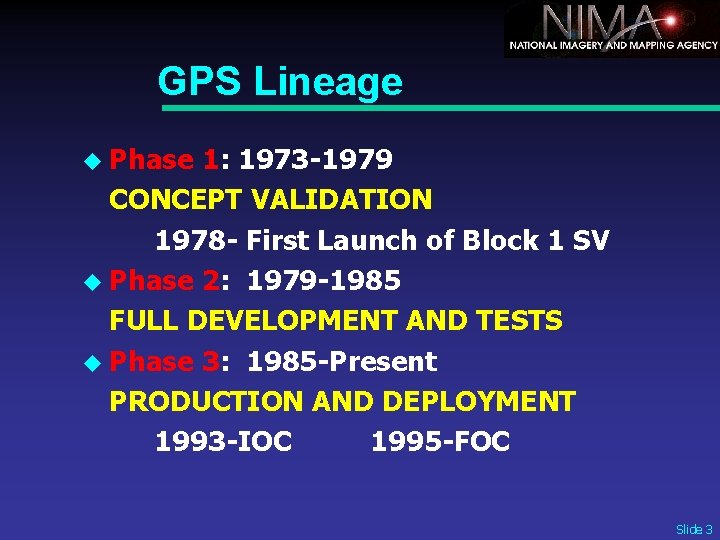 NIMA
NATIONAL IMAGERY AND MAPPING AGENCY

GPS Lineage

Phase 1: 1973-1979
CONCEPT VALIDATION
1978- First Launch of Block 1 SV

Phase 2: 1979-1985
FULL DEVELOPMENT AND TESTS

Phase 3: 1985-Present
PRODUCTION AND DEPLOYMENT
1993-IOC 1995-FOC

Slide 3